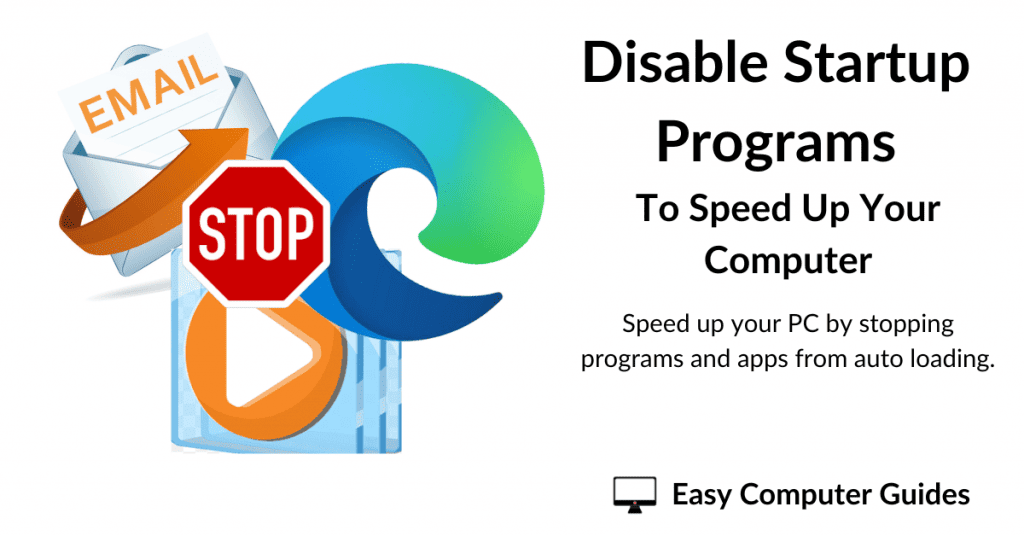 EMAIL

STOP

Disable Startup Programs

To Speed Up Your Computer

Speed up your PC by stopping programs and apps from auto loading.

Easy Computer Guides